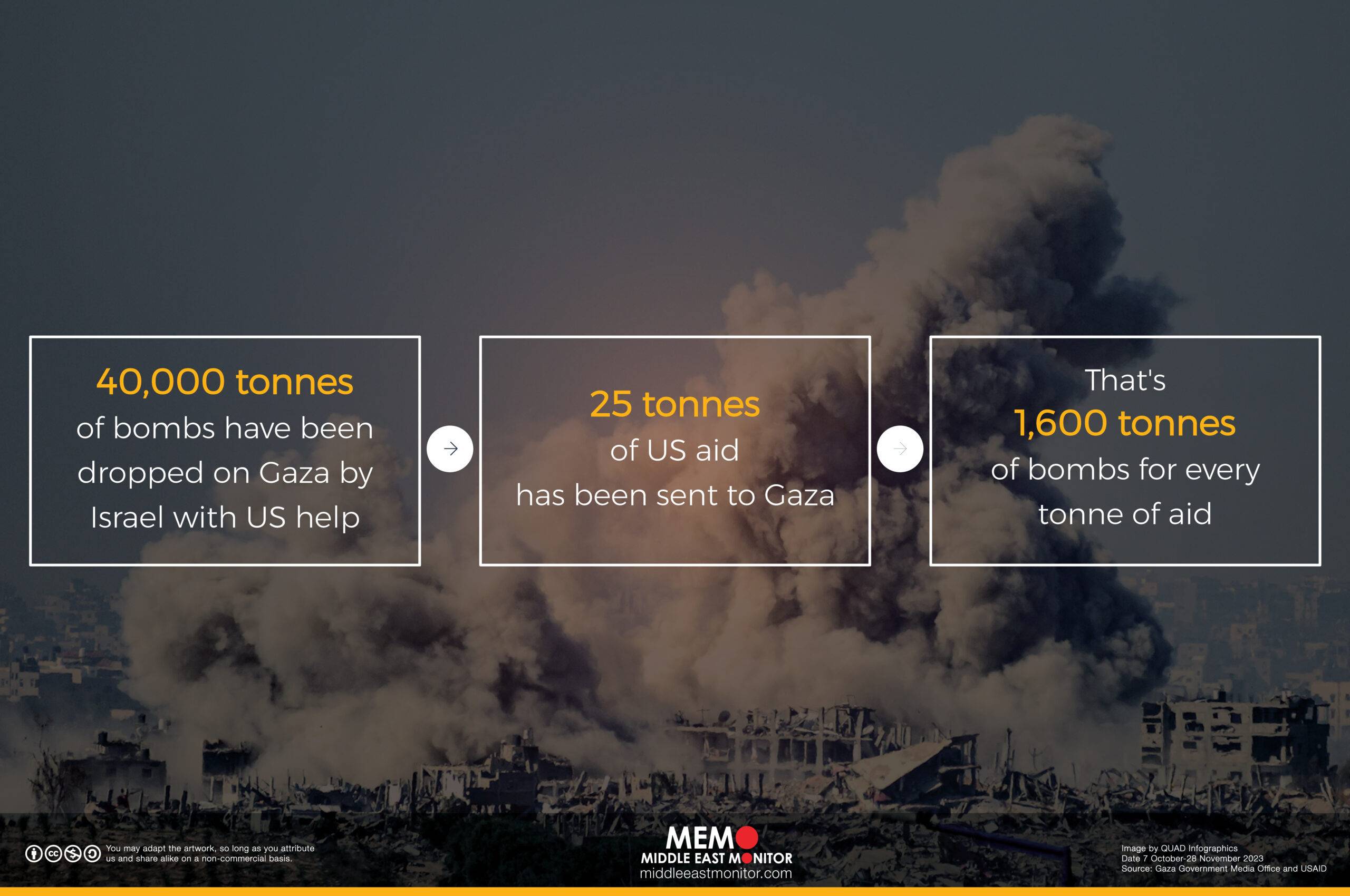 40,000 tonnes
of bombs have been dropped on Gaza by Israel with US help

25 tonnes
of US aid
has been sent to Gaza

That's
1,600 tonnes
of bombs for every tonne of aid

You may adapt the artwork, so long as you attribute us and share alike on a non-commercial basis.

MEMO
MIDDLE EAST MONITOR
middleeastmonitor.com

Image by QUAD Infographics
Date 7 October-28 November 2023
Source: Gaza Government Media Office and USAID